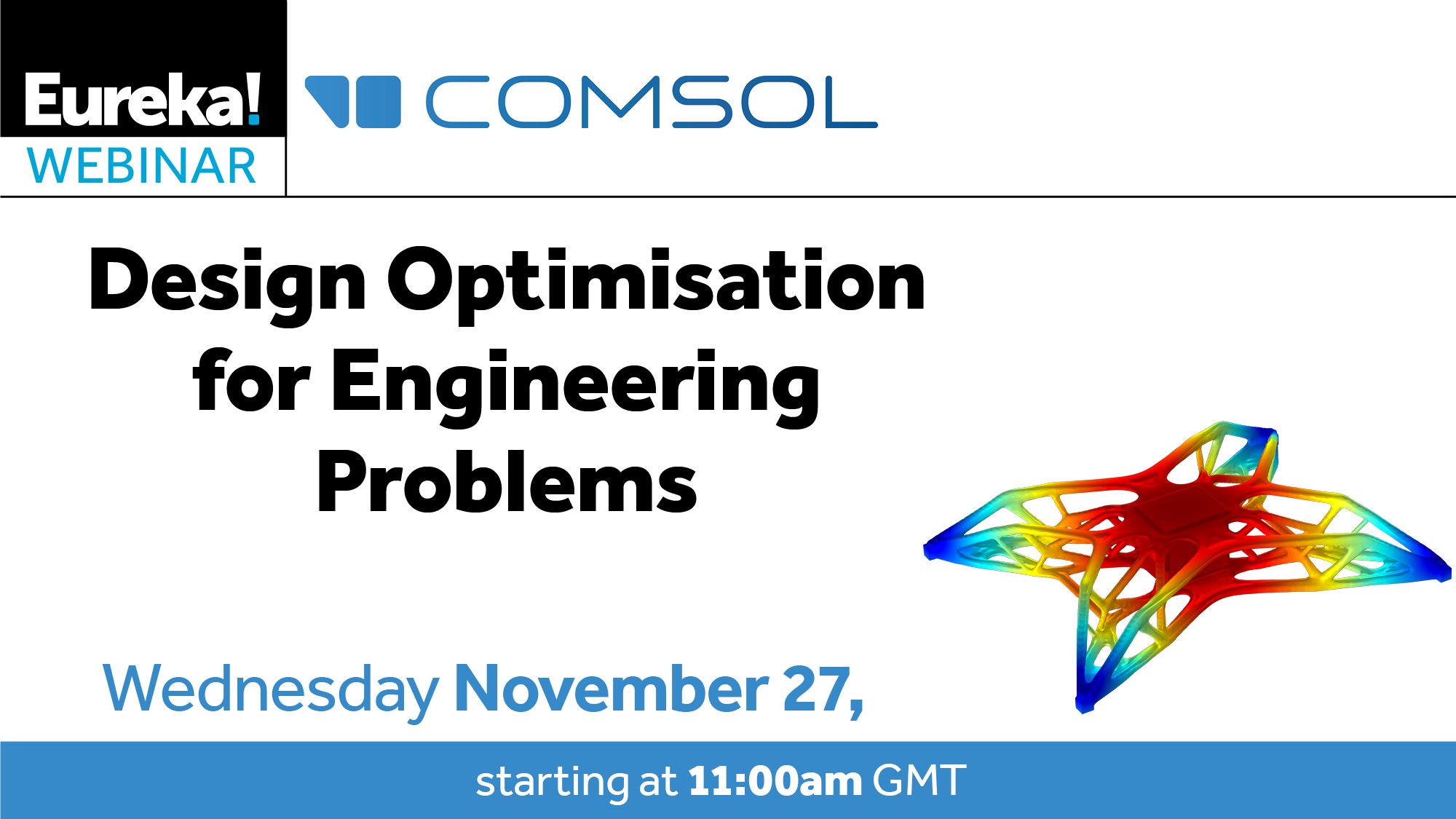 Eureka!
WEBINAR

COMSOL

Design Optimisation for Engineering Problems

Wednesday November 27,

starting at 11:00am GMT